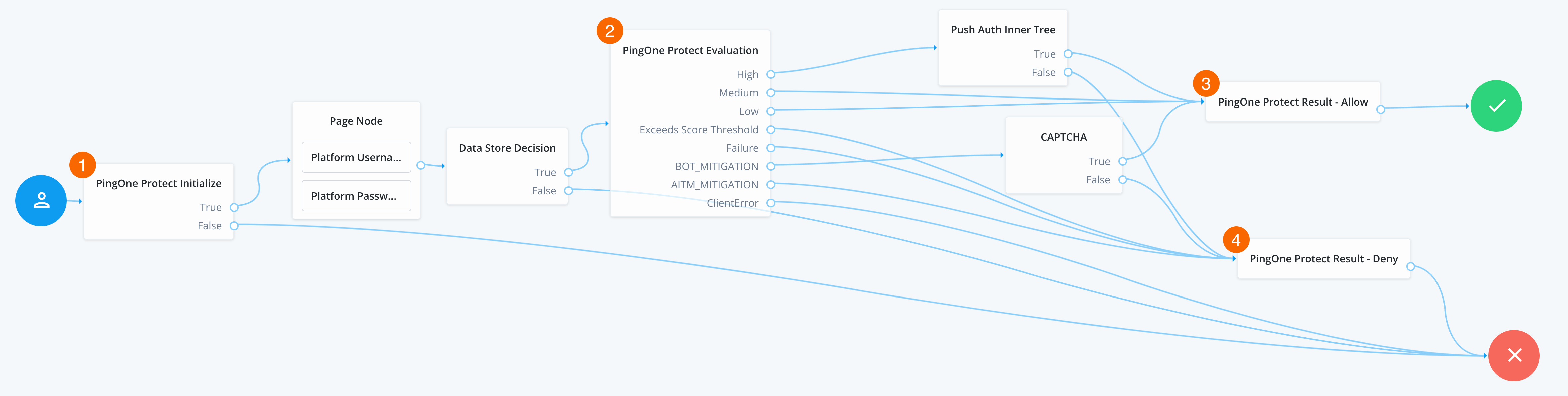 1
PingOne Protect Initialize
True
False

Page Node
Platform Userna...
Platform Passw...

Data Store Decision
True
False

2
PingOne Protect Evaluation
High
Medium
Low
Exceeds Score Threshold
Failure
BOT_MITIGATION
AITM_MITIGATION
ClientError

Push Auth Inner Tree
True
False

CAPTCHA
True
False

3
PingOne Protect Result - Allow

4
PingOne Protect Result - Deny